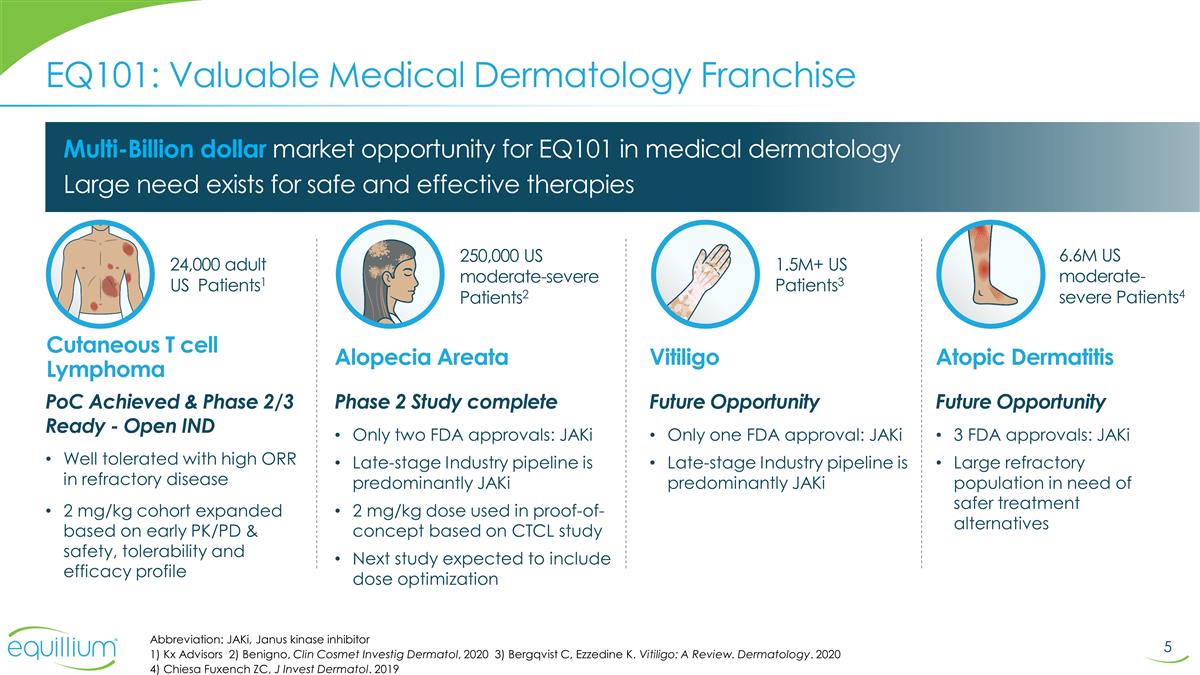 EQ101: Valuable Medical Dermatology Franchise

Multi-Billion dollar market opportunity for EQ101 in medical dermatology
Large need exists for safe and effective therapies

24,000 adult US Patients$^1$

Cutaneous T cell Lymphoma

PoC Achieved & Phase 2/3 Ready - Open IND

• Well tolerated with high ORR in refractory disease
• 2 mg/kg cohort expanded based on early PK/PD & safety, tolerability and efficacy profile

250,000 US moderate-severe Patients$^2$

Alopecia Areata

Phase 2 Study complete

• Only two FDA approvals: JAKi
• Late-stage Industry pipeline is predominantly JAKi
• 2 mg/kg dose used in proof-of-concept based on CTCL study
• Next study expected to include dose optimization

1.5M+ US Patients$^3$

Vitiligo

Future Opportunity

• Only one FDA approval: JAKi
• Late-stage Industry pipeline is predominantly JAKi

6.6M US moderate-severe Patients$^4$

Atopic Dermatitis

Future Opportunity

• 3 FDA approvals: JAKi
• Large refractory population in need of safer treatment alternatives

equillium

Abbreviation: JAKi, Janus kinase inhibitor
1) Kx Advisors 2) Benigno, Clin Cosmet Investig Dermatol, 2020 3) Bergqvist C, Ezzedine K. Vitiligo: A Review. Dermatology. 2020
4) Chiesa Fuxench ZC, J Invest Dermatol. 2019

5